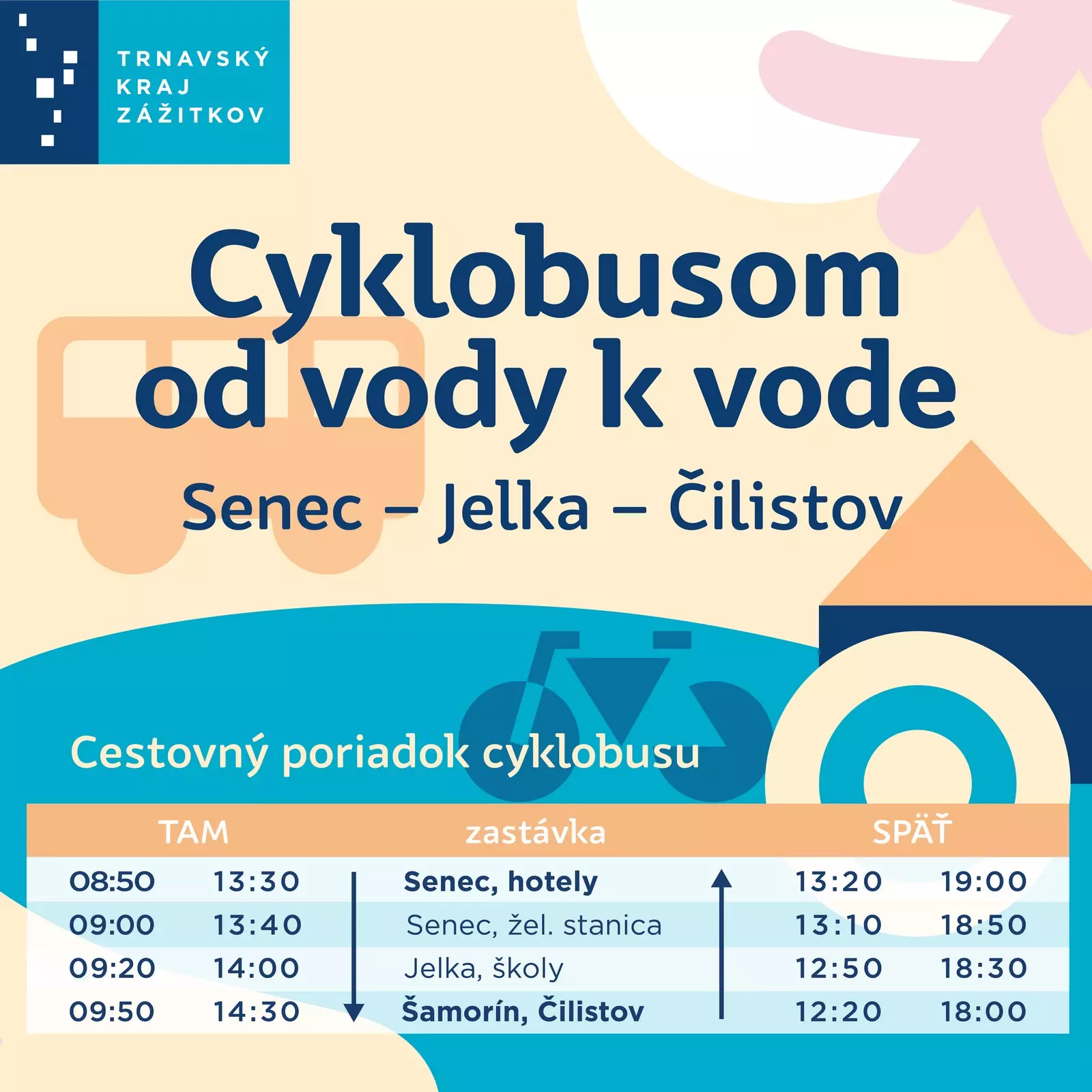 TRNAVSKÝ KRAJ ZÁŽITKOV

Cyklobusom od vody k vode

Senec – Jelka – Čilistov

Cestovný poriadok cyklobusu

| TAM | | zastávka | SPÄŤ | |
|---|---|---|---|---|
| 08:50 | 13:30 | Senec, hotely | 13:20 | 19:00 |
| 09:00 | 13:40 | Senec, žel. stanica | 13:10 | 18:50 |
| 09:20 | 14:00 | Jelka, školy | 12:50 | 18:30 |
| 09:50 | 14:30 | Šamorín, Čilistov | 12:20 | 18:00 |